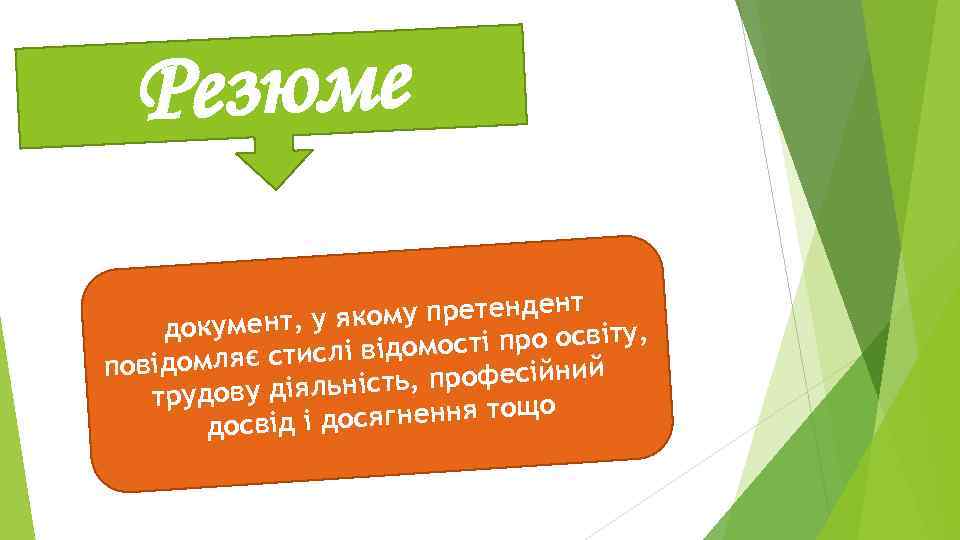 Резюме

документ, у якому претендент повідомляє стислі відомості про освіту, трудову діяльність, професійний досвід і досягнення тощо